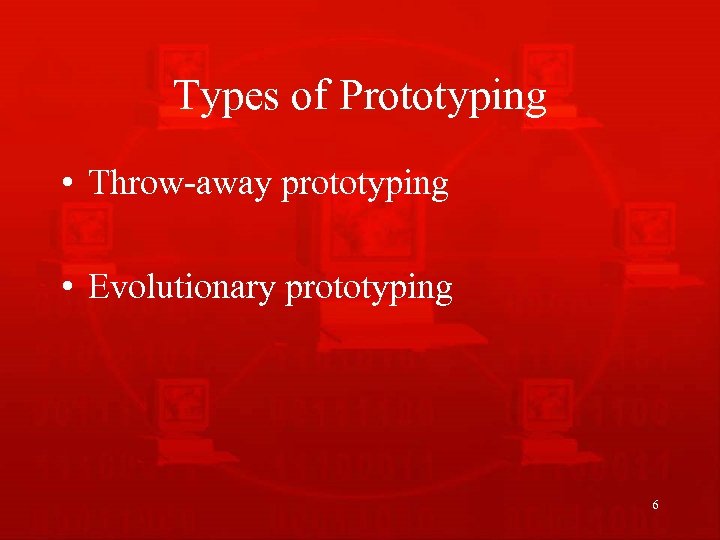 Types of Prototyping

• Throw-away prototyping

• Evolutionary prototyping

6